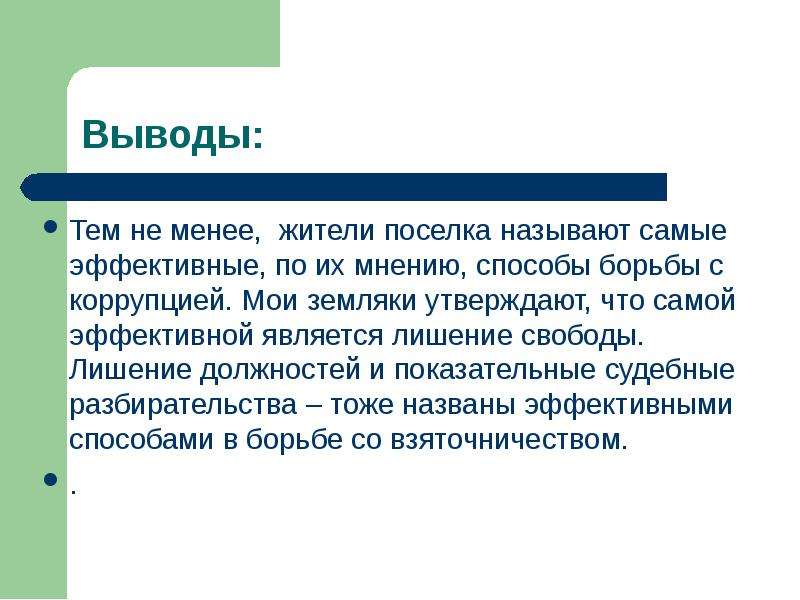 Выводы:

• Тем не менее,  жители поселка называют самые эффективные, по их мнению, способы борьбы с коррупцией. Мои земляки утверждают, что самой эффективной является лишение свободы. Лишение должностей и показательные судебные разбирательства – тоже названы эффективными способами в борьбе со взяточничеством.

• .